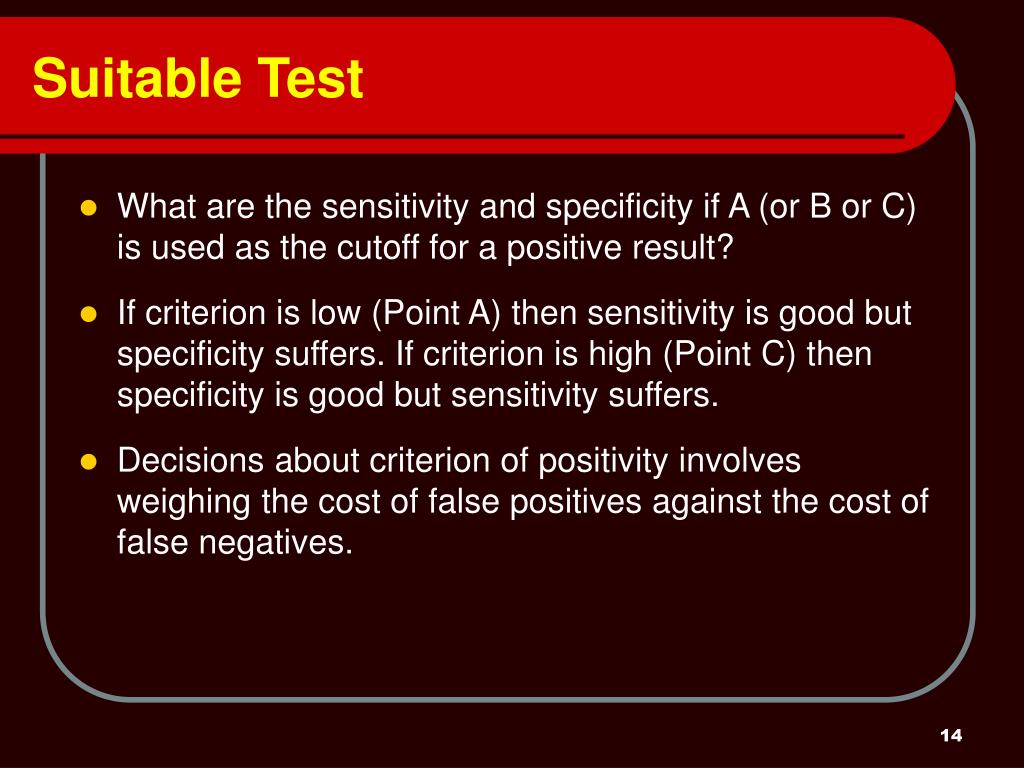 Suitable Test

- What are the sensitivity and specificity if A (or B or C) is used as the cutoff for a positive result?
- If criterion is low (Point A) then sensitivity is good but specificity suffers. If criterion is high (Point C) then specificity is good but sensitivity suffers.
- Decisions about criterion of positivity involves weighing the cost of false positives against the cost of false negatives.

14